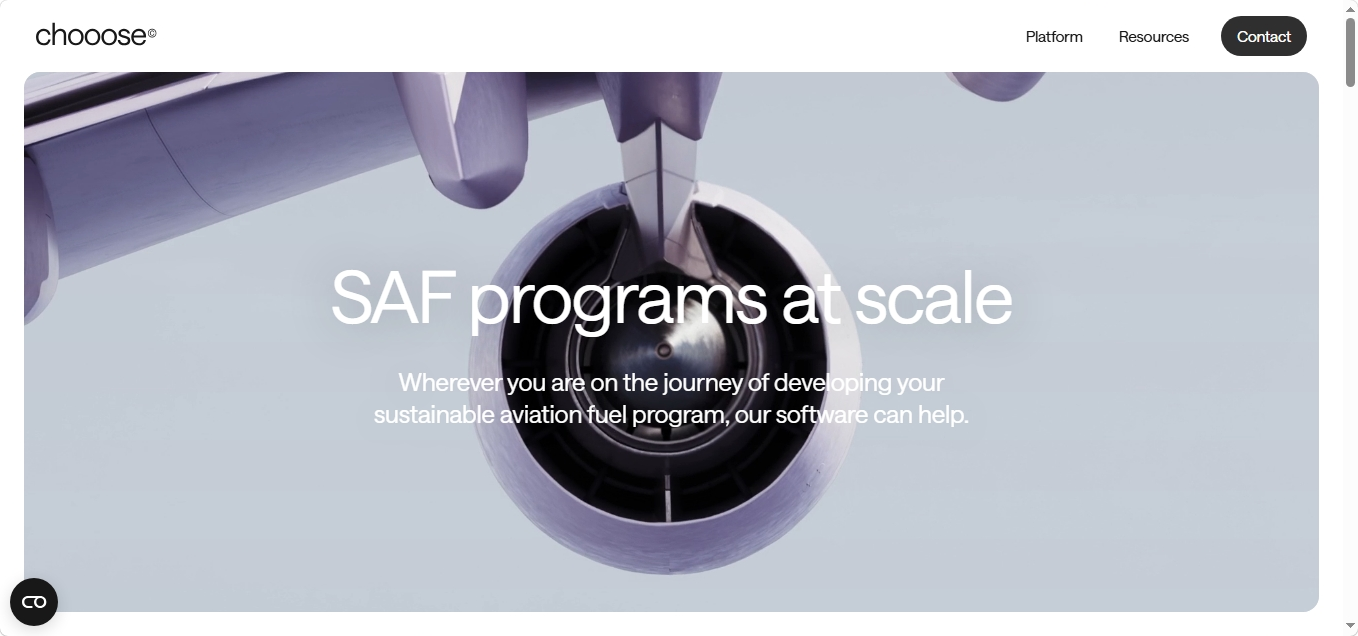 chooose©

Platform Resources Contact

SAF programs at scale

Wherever you are on the journey of developing your sustainable aviation fuel program, our software can help.